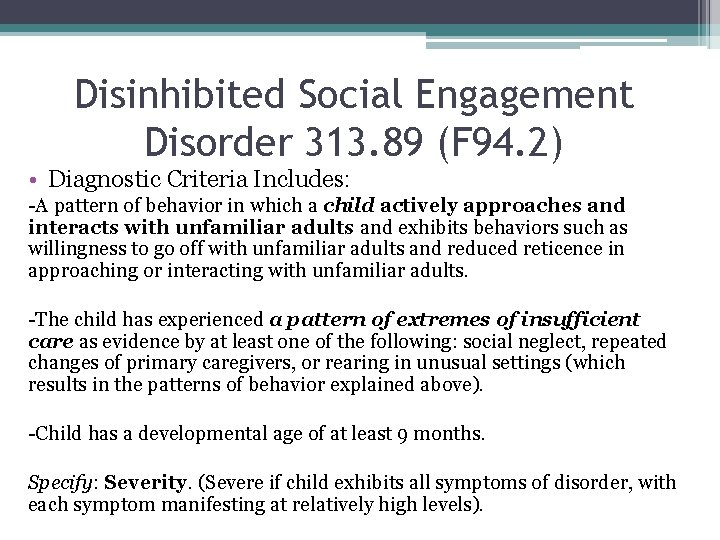 Disinhibited Social Engagement Disorder 313.89 (F94.2)

• Diagnostic Criteria Includes:

-A pattern of behavior in which a child actively approaches and interacts with unfamiliar adults and exhibits behaviors such as willingness to go off with unfamiliar adults and reduced reticence in approaching or interacting with unfamiliar adults.

-The child has experienced a pattern of extremes of insufficient care as evidence by at least one of the following: social neglect, repeated changes of primary caregivers, or rearing in unusual settings (which results in the patterns of behavior explained above).

-Child has a developmental age of at least 9 months.

Specify: Severity. (Severe if child exhibits all symptoms of disorder, with each symptom manifesting at relatively high levels).